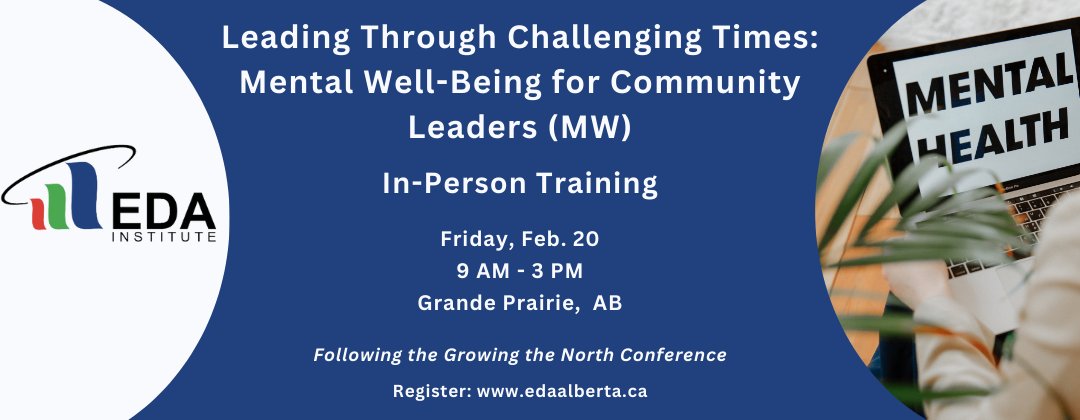 EDA
INSTITUTE

Leading Through Challenging Times: Mental Well-Being for Community Leaders (MW)

In-Person Training

Friday, Feb. 20
9 AM - 3 PM
Grande Prairie, AB

Following the Growing the North Conference

Register: www.edaalberta.ca

MENTAL
HEALTH